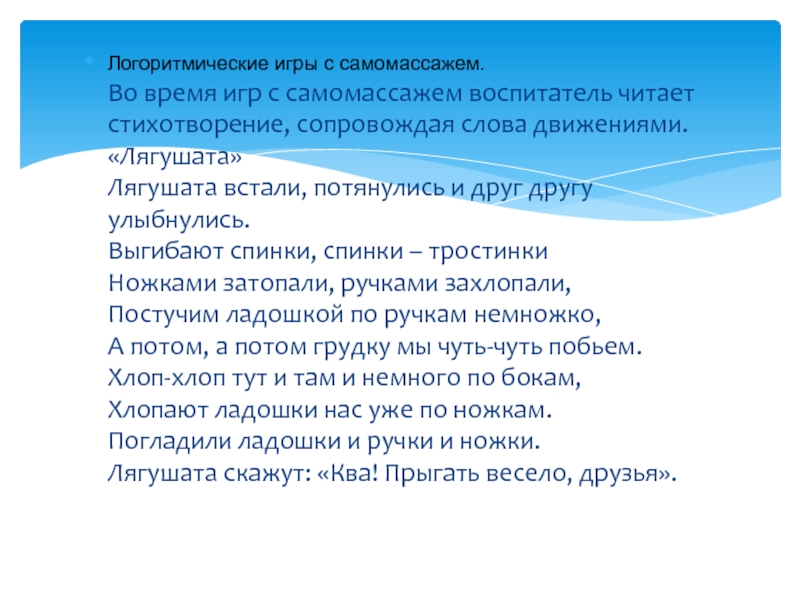 Логоритмические игры с самомассажем.
Во время игр с самомассажем воспитатель читает стихотворение, сопровождая слова движениями.
«Лягушата»
Лягушата встали, потянулись и друг другу улыбнулись.
Выгибают спинки, спинки – тростинки
Ножками затопали, ручками захлопали,
Постучим ладошкой по ручкам немножко,
А потом, а потом грудку мы чуть-чуть побьем.
Хлоп-хлоп тут и там и немного по бокам,
Хлопают ладошки нас уже по ножкам.
Погладили ладошки и ручки и ножки.
Лягушата скажут: «Ква! Прыгать весело, друзья».